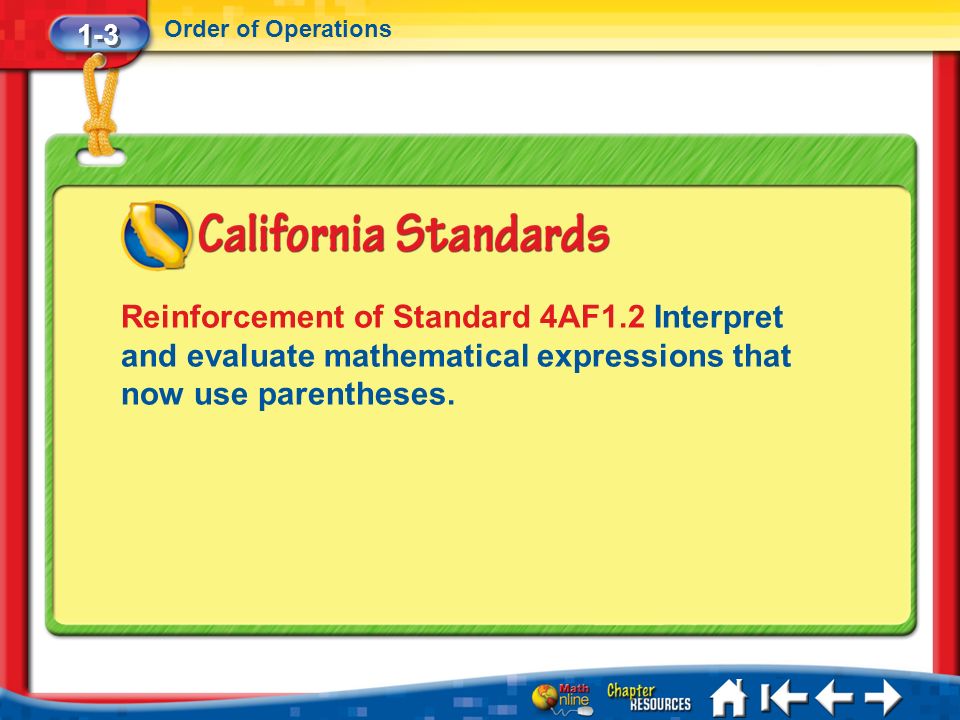 1-3 Order of Operations

California Standards

Reinforcement of Standard 4AF1.2 Interpret and evaluate mathematical expressions that now use parentheses.

Math Online Chapter RESOURCES